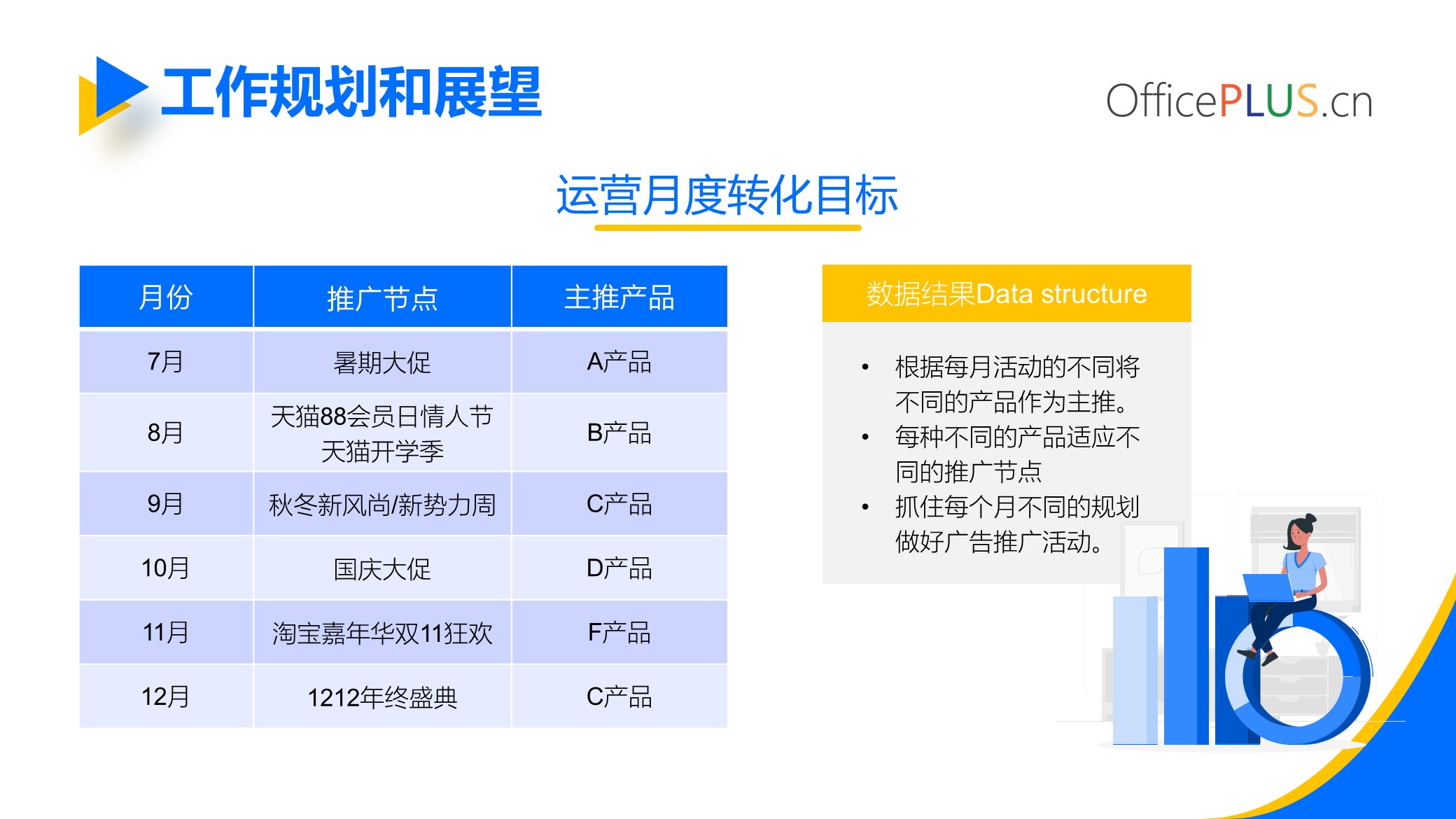 工作规划和展望

OfficePLUS.cn

运营月度转化目标

| 月份 | 推广节点 | 主推产品 |
|---|---|---|
| 7月 | 暑期大促 | A产品 |
| 8月 | 天猫88会员日情人节 天猫开学季 | B产品 |
| 9月 | 秋冬新风尚/新势力周 | C产品 |
| 10月 | 国庆大促 | D产品 |
| 11月 | 淘宝嘉年华双11狂欢 | F产品 |
| 12月 | 1212年终盛典 | C产品 |

数据结果Data structure

• 根据每月活动的不同将不同的产品作为主推。
• 每种不同的产品适应不同的推广节点
• 抓住每个月不同的规划做好广告推广活动。